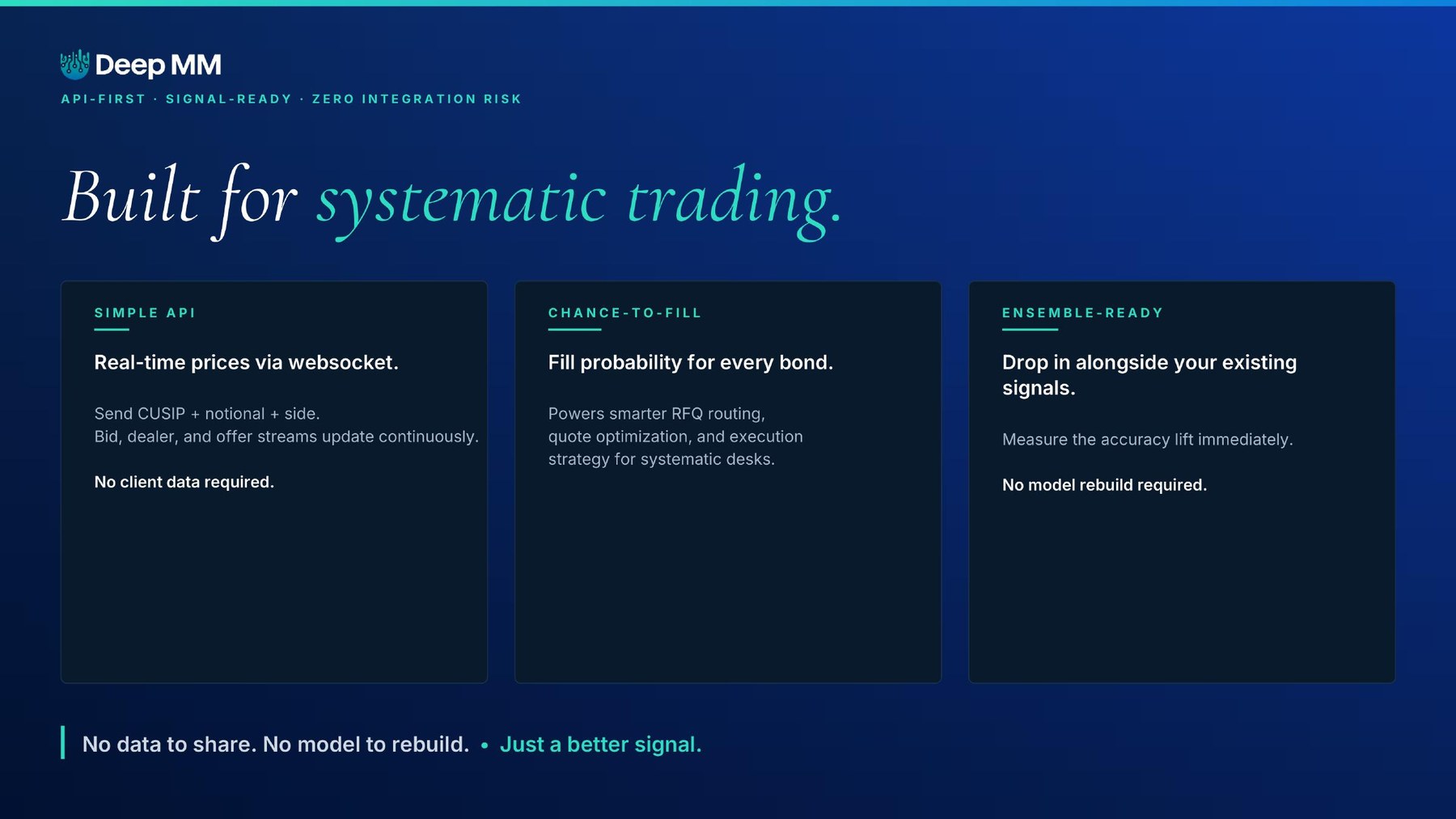 Deep MM

API-FIRST · SIGNAL-READY · ZERO INTEGRATION RISK

Built for systematic trading.

SIMPLE API

Real-time prices via websocket.

Send CUSIP + notional + side.
Bid, dealer, and offer streams update continuously.

No client data required.

CHANCE-TO-FILL

Fill probability for every bond.

Powers smarter RFQ routing, quote optimization, and execution strategy for systematic desks.

ENSEMBLE-READY

Drop in alongside your existing signals.

Measure the accuracy lift immediately.

No model rebuild required.

No data to share. No model to rebuild. • Just a better signal.